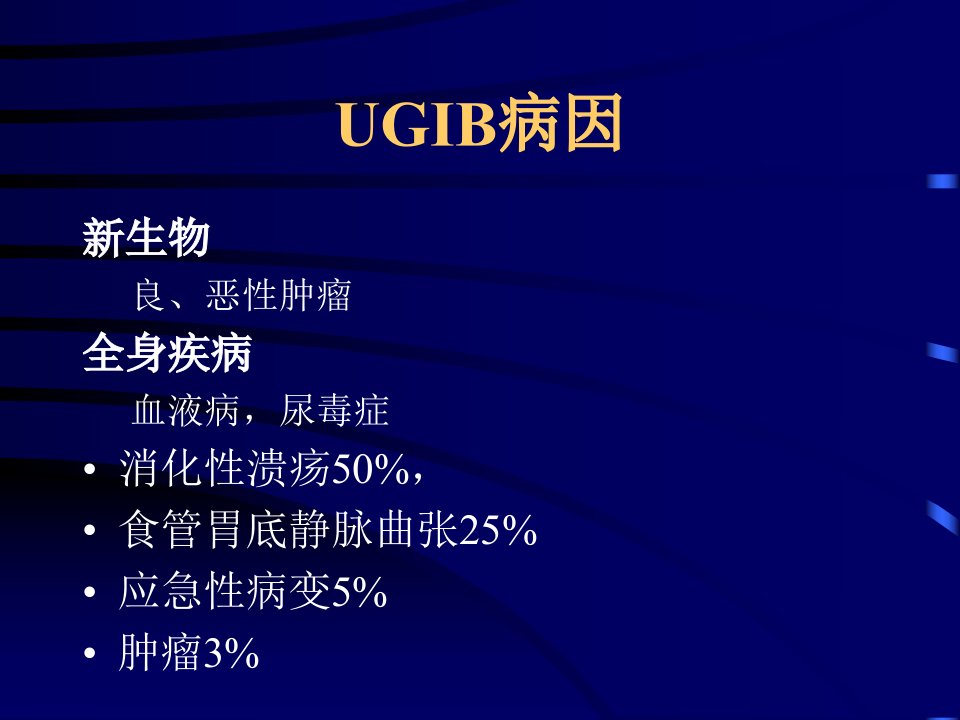 UGIB病因

新生物

良、恶性肿瘤

全身疾病

血液病，尿毒症

• 消化性溃疡50%，
• 食管胃底静脉曲张25%
• 应急性病变5%
• 肿瘤3%